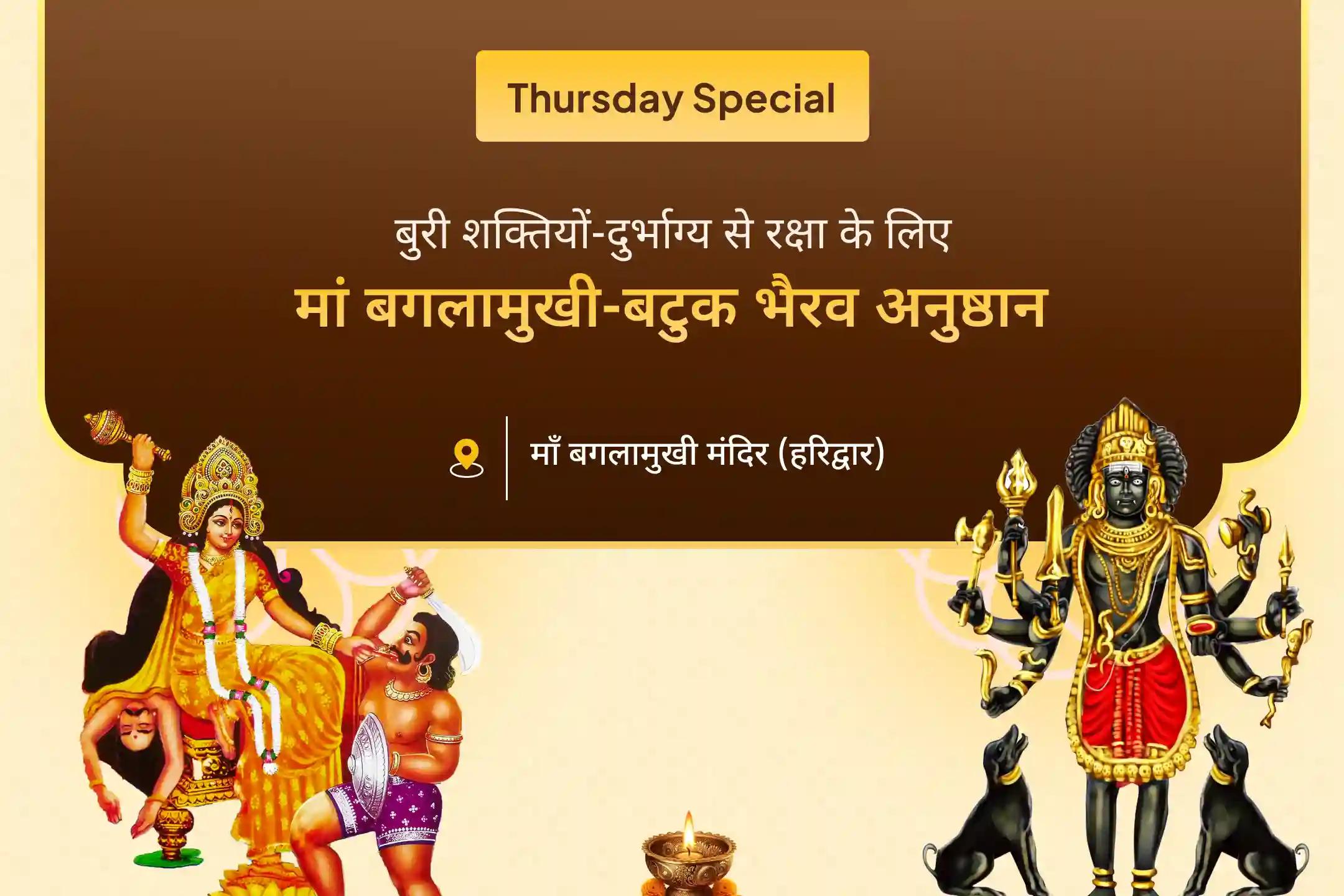 Thursday Special

बुरी शक्तियों-दुर्भाग्य से रक्षा के लिए
मां बगलामुखी-बटुक भैरव अनुष्ठान

माँ बगलामुखी मंदिर (हरिद्वार)